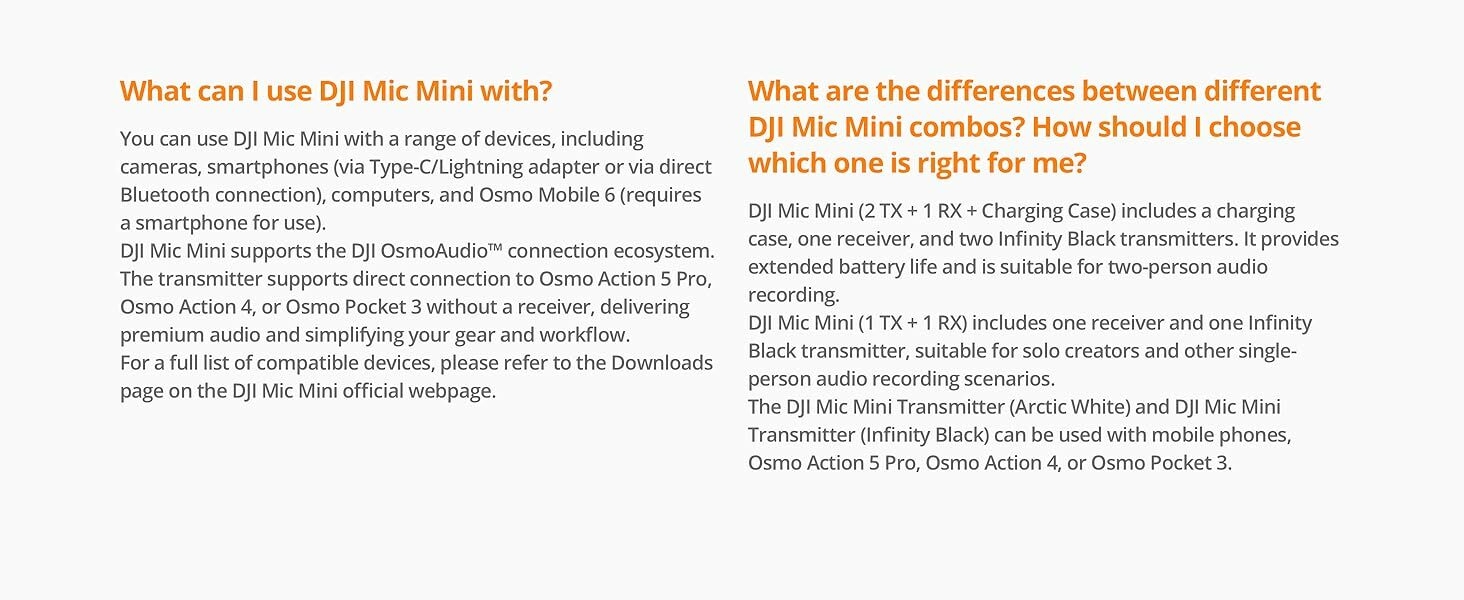 What can I use DJI Mic Mini with?

You can use DJI Mic Mini with a range of devices, including cameras, smartphones (via Type-C/Lightning adapter or via direct Bluetooth connection), computers, and Osmo Mobile 6 (requires a smartphone for use).
DJI Mic Mini supports the DJI OsmoAudio™ connection ecosystem. The transmitter supports direct connection to Osmo Action 5 Pro, Osmo Action 4, or Osmo Pocket 3 without a receiver, delivering premium audio and simplifying your gear and workflow.
For a full list of compatible devices, please refer to the Downloads page on the DJI Mic Mini official webpage.

What are the differences between different DJI Mic Mini combos? How should I choose which one is right for me?

DJI Mic Mini (2 TX + 1 RX + Charging Case) includes a charging case, one receiver, and two Infinity Black transmitters. It provides extended battery life and is suitable for two-person audio recording.
DJI Mic Mini (1 TX + 1 RX) includes one receiver and one Infinity Black transmitter, suitable for solo creators and other single-person audio recording scenarios.
The DJI Mic Mini Transmitter (Arctic White) and DJI Mic Mini Transmitter (Infinity Black) can be used with mobile phones, Osmo Action 5 Pro, Osmo Action 4, or Osmo Pocket 3.